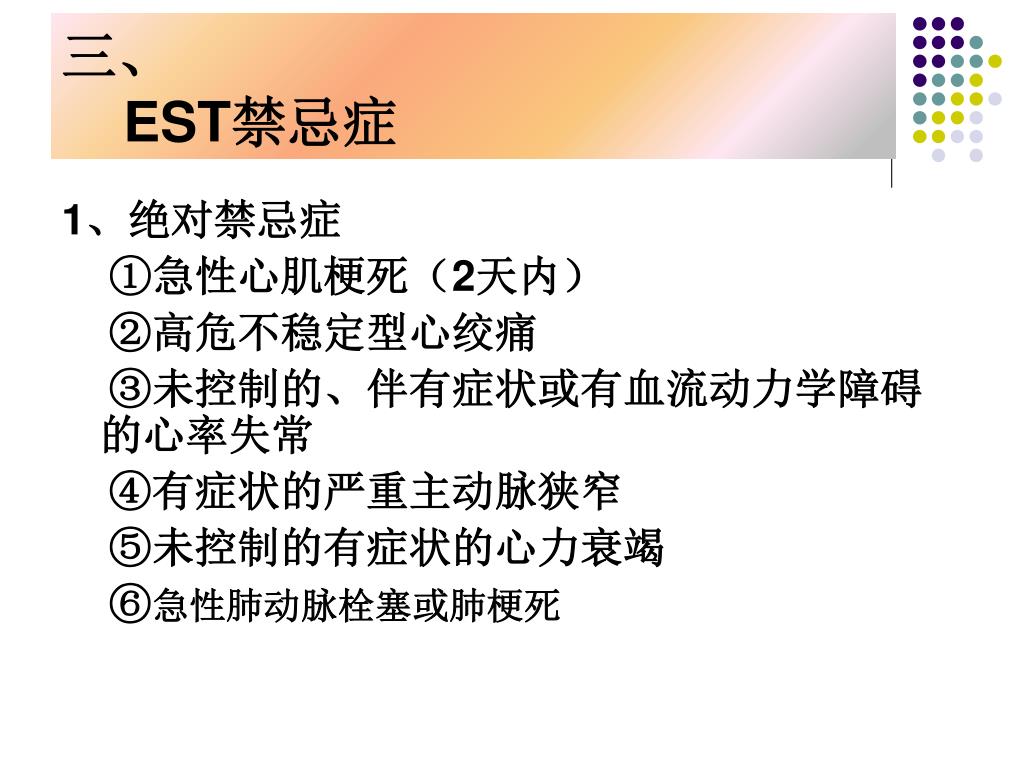 三、
EST禁忌症

1、绝对禁忌症
①急性心肌梗死（2天内）
②高危不稳定型心绞痛
③未控制的、伴有症状或有血流动力学障碍的心率失常
④有症状的严重主动脉狭窄
⑤未控制的有症状的心力衰竭
⑥急性肺动脉栓塞或肺梗死